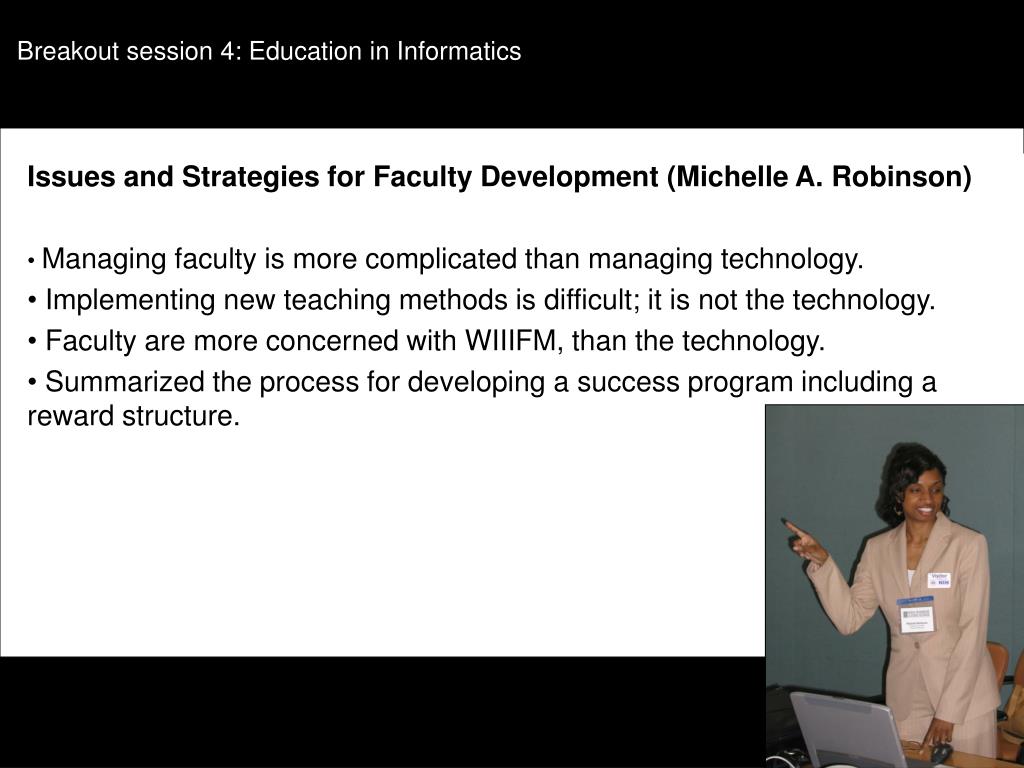 Breakout session 4: Education in Informatics

Issues and Strategies for Faculty Development (Michelle A. Robinson)

• Managing faculty is more complicated than managing technology.

• Implementing new teaching methods is difficult; it is not the technology.

• Faculty are more concerned with WIIIFM, than the technology.

• Summarized the process for developing a success program including a reward structure.